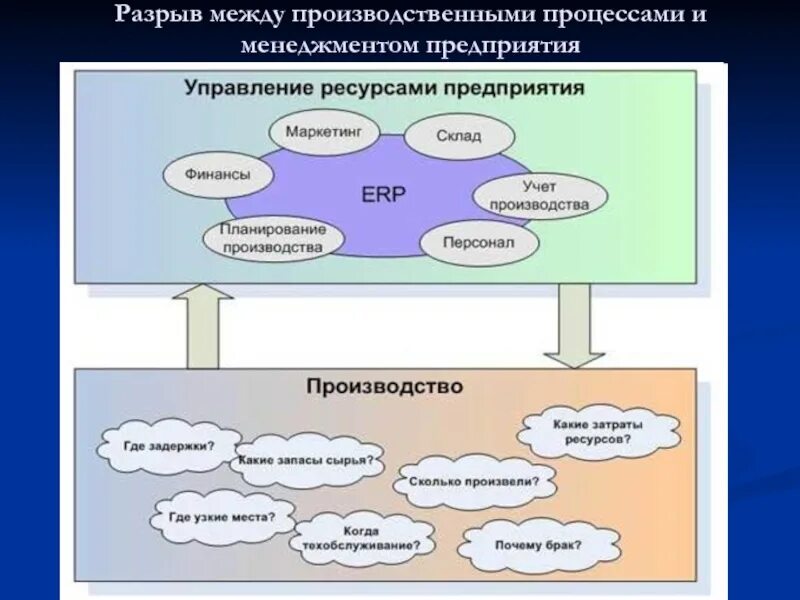 Разрыв между производственными процессами и менеджментом предприятия

Управление ресурсами предприятия

Маркетинг

Склад

Финансы

ERP

Учет производства

Планирование производства

Персонал

Производство

Где задержки?

Какие запасы сырья?

Какие затраты ресурсов?

Сколько произвели?

Где узкие места?

Когда техобслуживание?

Почему брак?